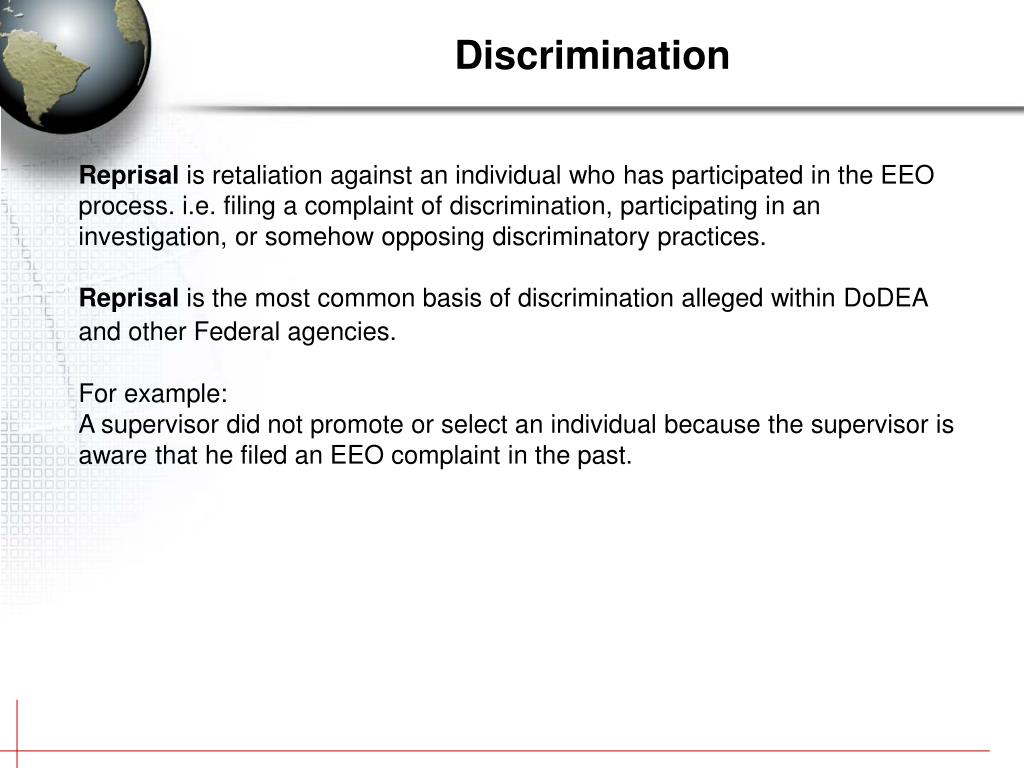 Discrimination

Reprisal is retaliation against an individual who has participated in the EEO process. i.e. filing a complaint of discrimination, participating in an investigation, or somehow opposing discriminatory practices.

Reprisal is the most common basis of discrimination alleged within DoDEA and other Federal agencies.

For example:
A supervisor did not promote or select an individual because the supervisor is aware that he filed an EEO complaint in the past.